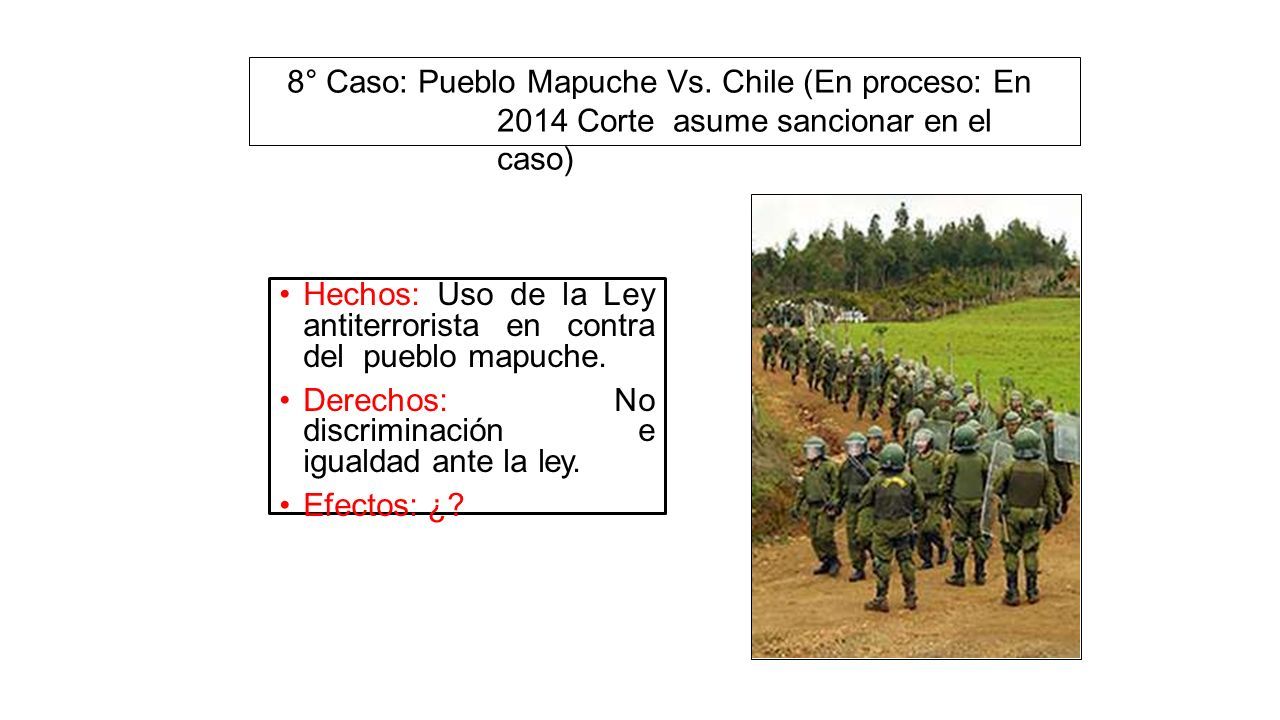 8° Caso: Pueblo Mapuche Vs. Chile (En proceso: En 2014 Corte asume sancionar en el caso)

• Hechos: Uso de la Ley antiterrorista en contra del pueblo mapuche.
• Derechos: No discriminación e igualdad ante la ley.
• Efectos: ¿?